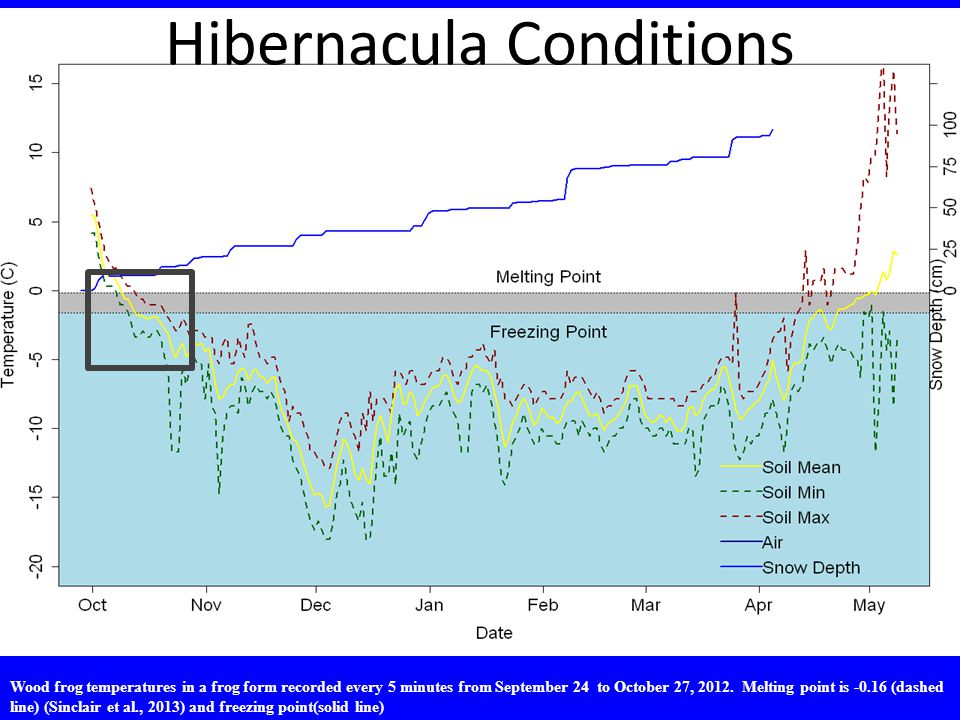 Hibernacula Conditions

Temperature (C)

15
10
5
0
-5
-10
-15
-20

Snow Depth (cm)

100
75
50
25
0

Melting Point

Freezing Point

Soil Mean
Soil Min
Soil Max
Air
Snow Depth

Oct
Nov
Dec
Jan
Feb
Mar
Apr
May

Date

Wood frog temperatures in a frog form recorded every 5 minutes from September 24 to October 27, 2012. Melting point is -0.16 (dashed line) (Sinclair et al., 2013) and freezing point(solid line)